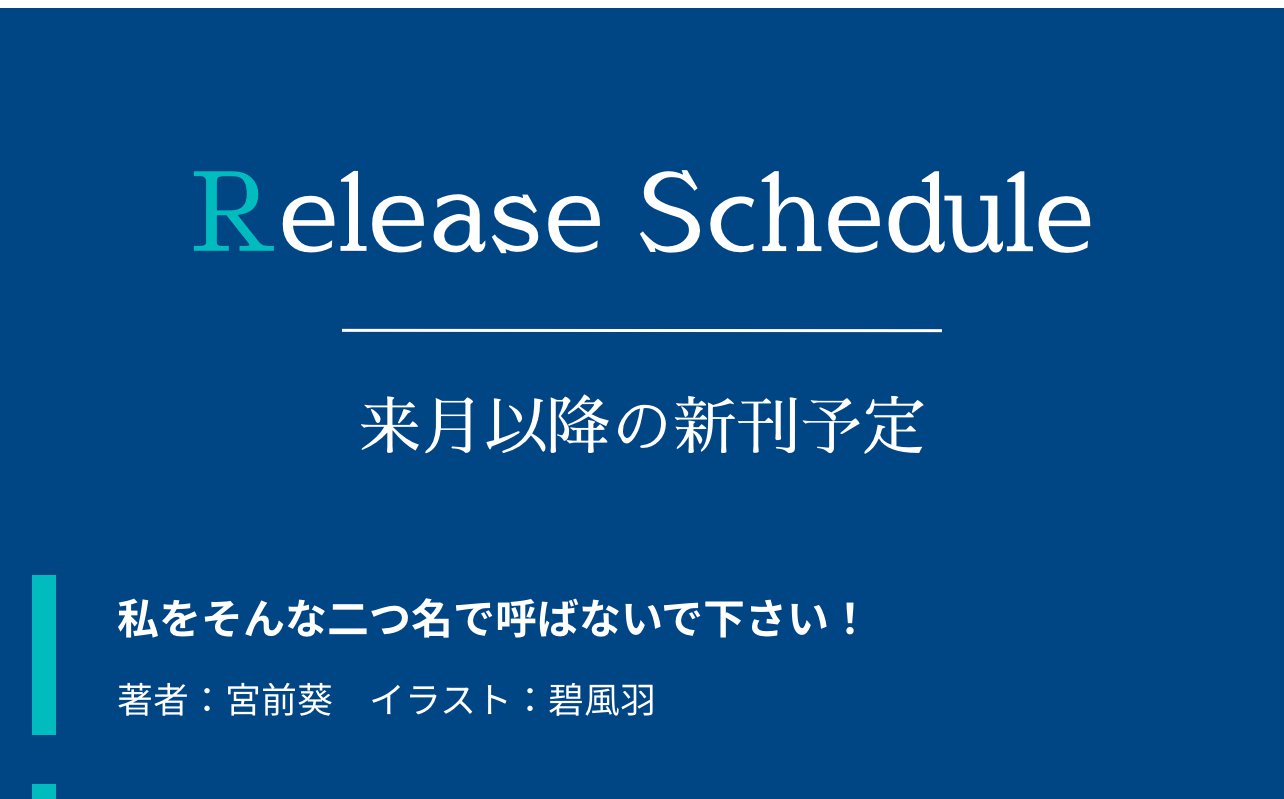 Release Schedule

来月以降の新刊予定

私をそんな二つ名で呼ばないで下さい！

著者：宮前葵　イラスト：碧風羽